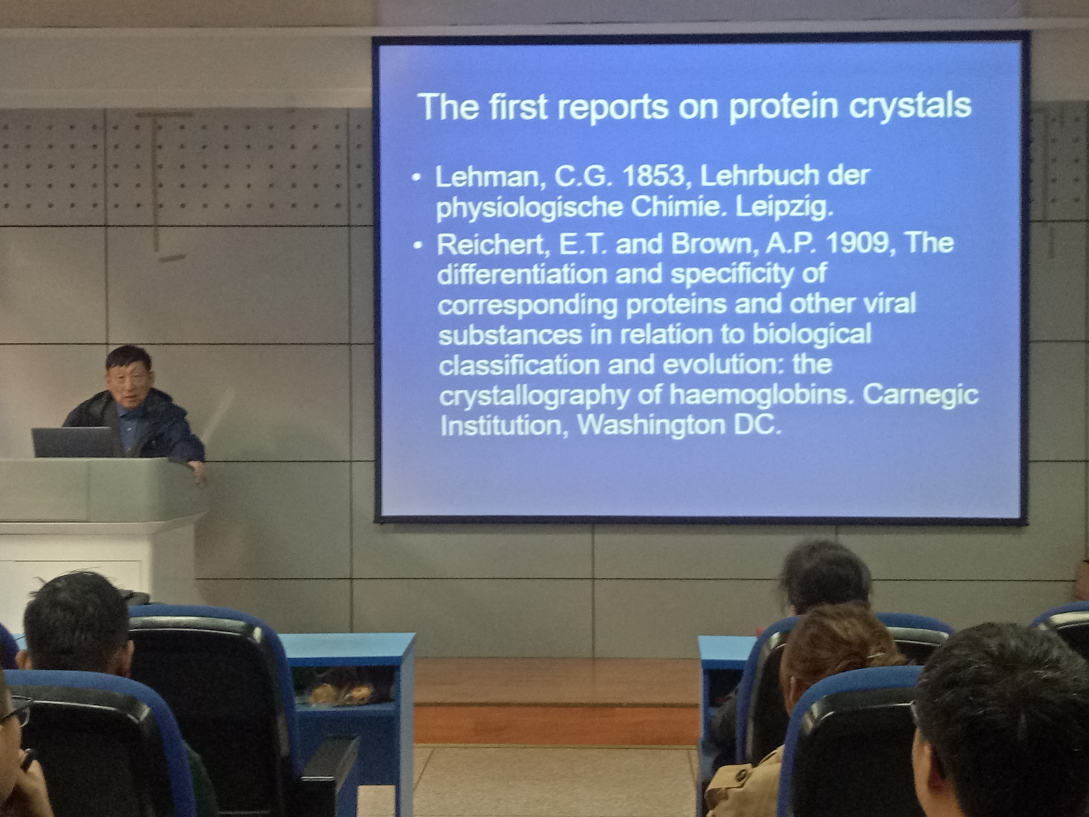 The first reports on protein crystals

• Lehman, C.G. 1853, Lehrbuch der physiologische Chimie. Leipzig.
• Reichert, E.T. and Brown, A.P. 1909, The differentiation and specificity of corresponding proteins and other viral substances in relation to biological classification and evolution: the crystallography of haemoglobins. Carnegic Institution, Washington DC.